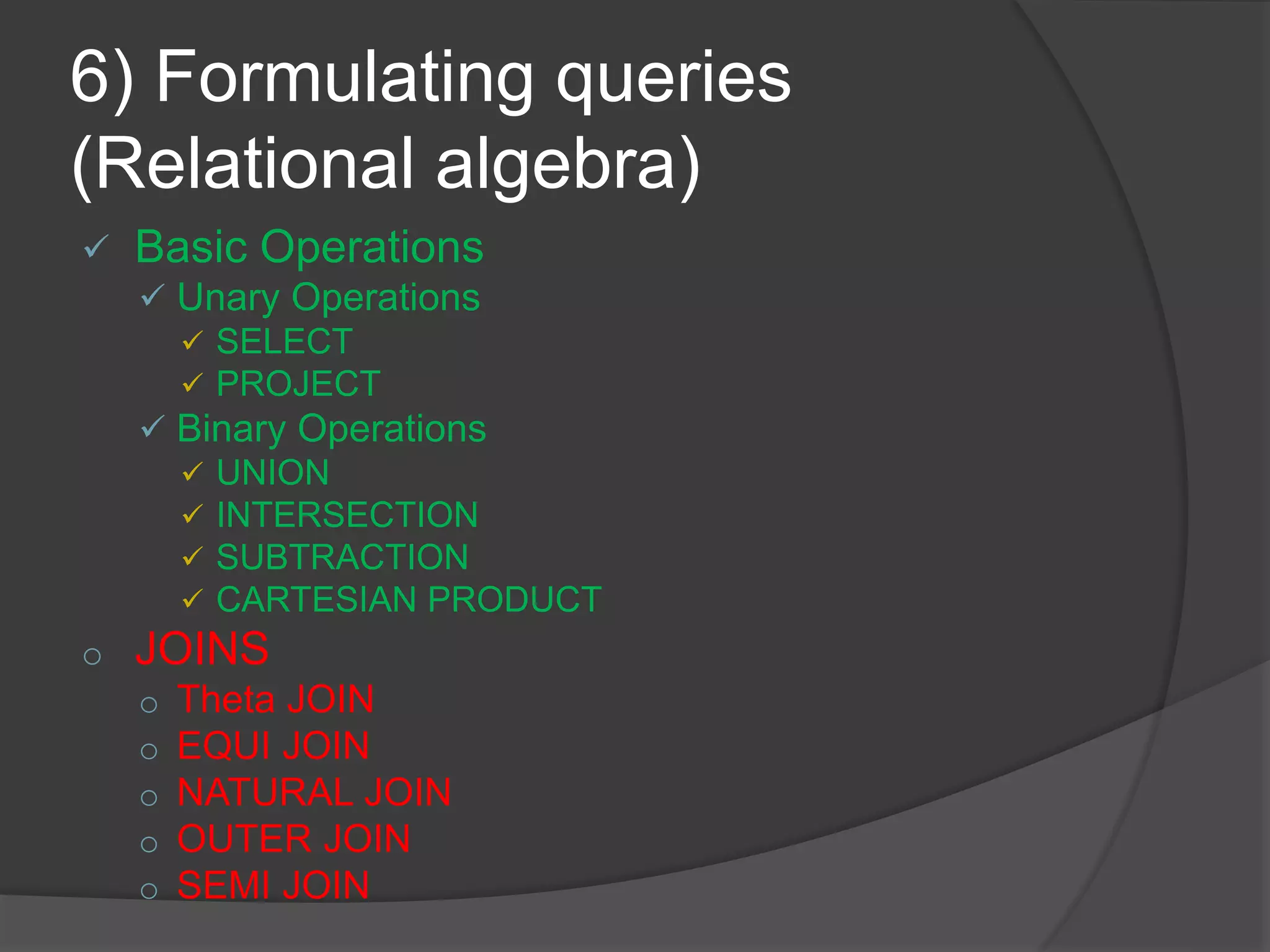 6) Formulating queries (Relational algebra)

✓ Basic Operations
✓ Unary Operations
✓ SELECT
✓ PROJECT
✓ Binary Operations
✓ UNION
✓ INTERSECTION
✓ SUBTRACTION
✓ CARTESIAN PRODUCT

○ JOINS
○ Theta JOIN
○ EQUI JOIN
○ NATURAL JOIN
○ OUTER JOIN
○ SEMI JOIN